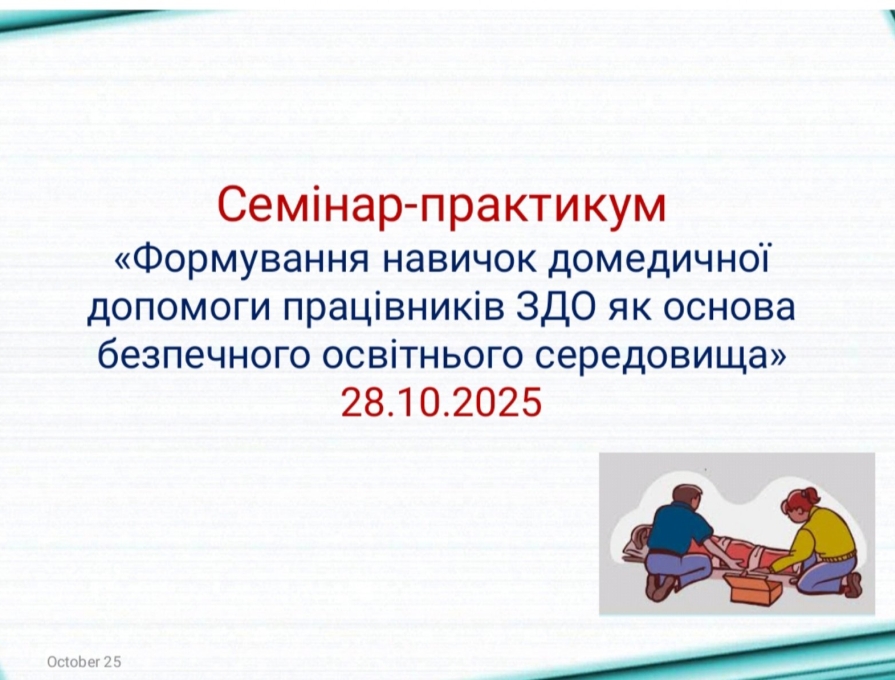 Семінар-практикум
«Формування навичок домедичної допомоги працівників ЗДО як основа безпечного освітнього середовища»
28.10.2025

October 25